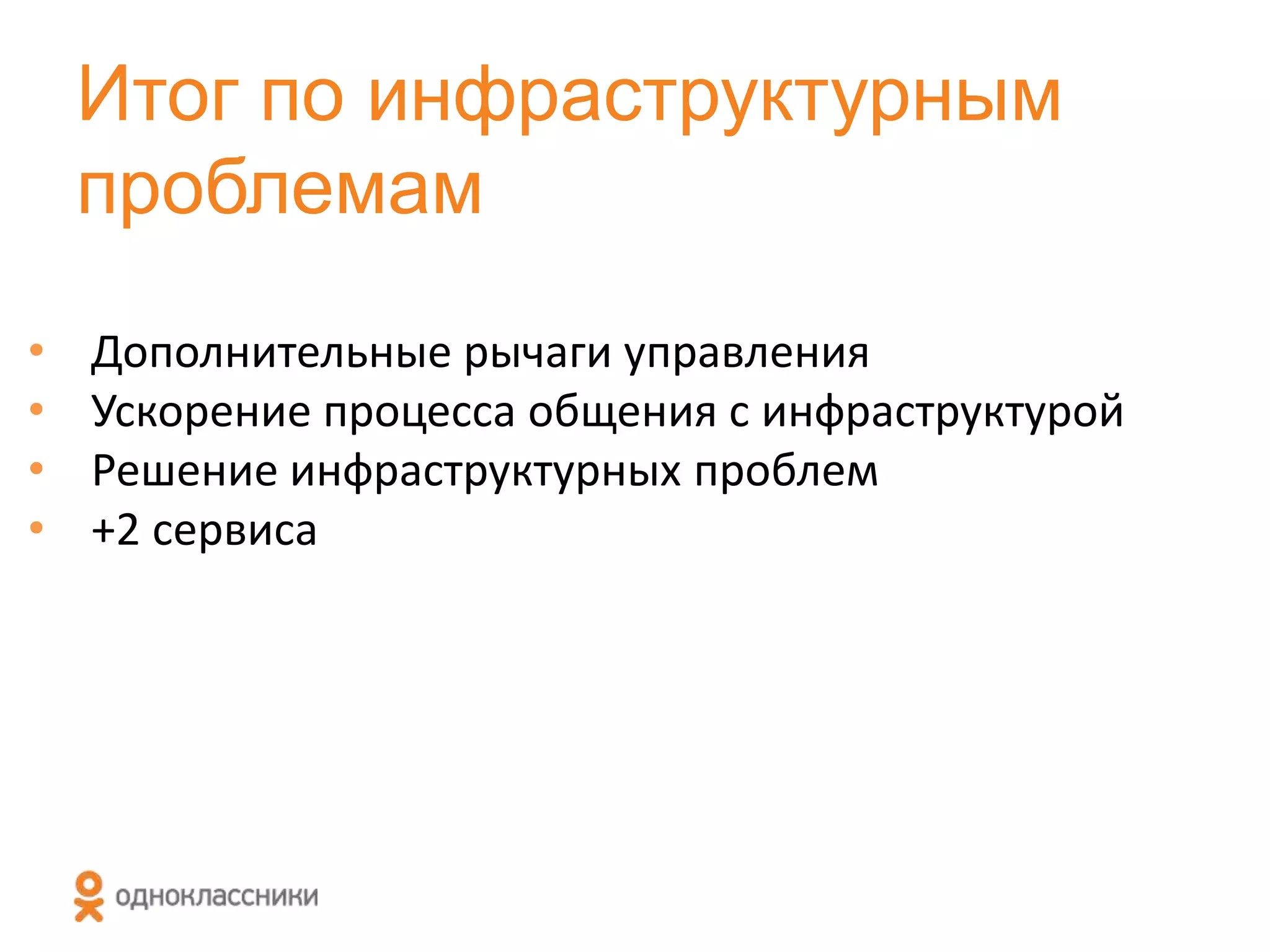 Итог по инфраструктурным проблемам

• Дополнительные рычаги управления
• Ускорение процесса общения с инфраструктурой
• Решение инфраструктурных проблем
• +2 сервиса

одноклассники